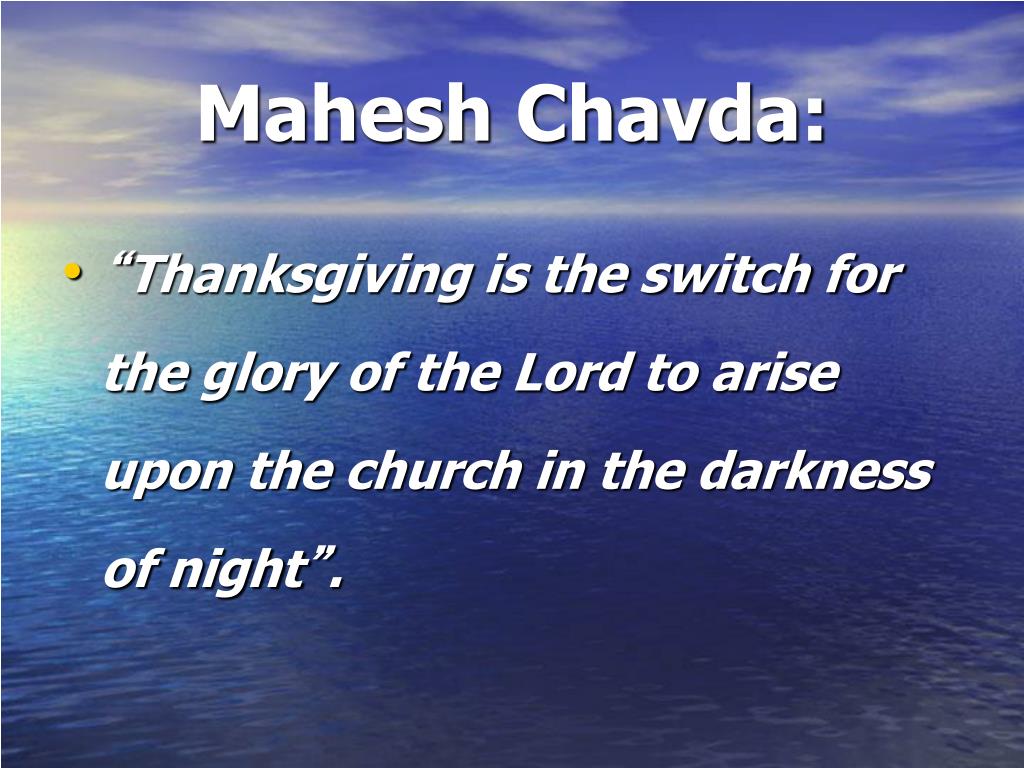 Mahesh Chavda:

• “Thanksgiving is the switch for the glory of the Lord to arise upon the church in the darkness of night”.